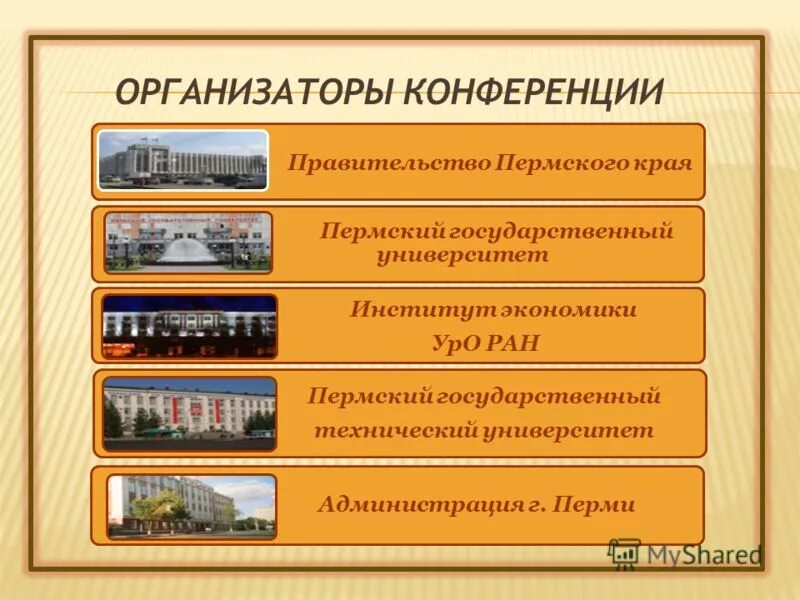 ОРГАНИЗАТОРЫ КОНФЕРЕНЦИИ

Правительство Пермского края

Пермский государственный университет

Институт экономики УрО РАН

Пермский государственный технический университет

Администрация г. Перми

MyShared